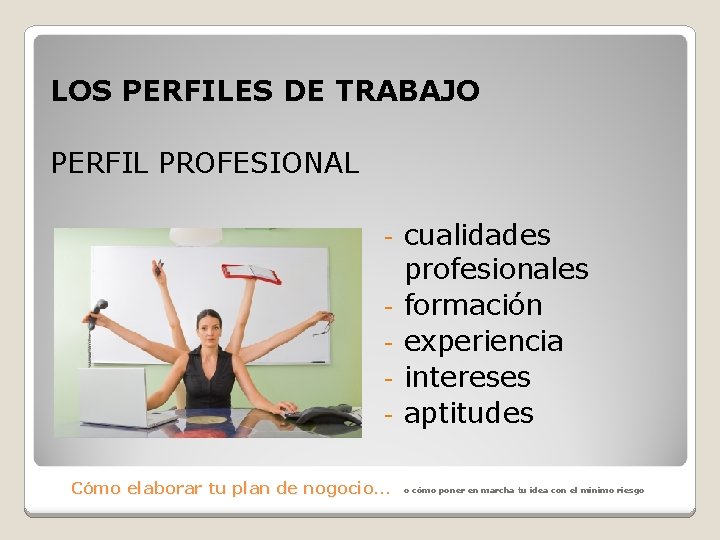 LOS PERFILES DE TRABAJO

PERFIL PROFESIONAL

- cualidades profesionales
- formación
- experiencia
- intereses
- aptitudes

Cómo elaborar tu plan de nogocio... o cómo poner en marcha tu idea con el mínimo riesgo